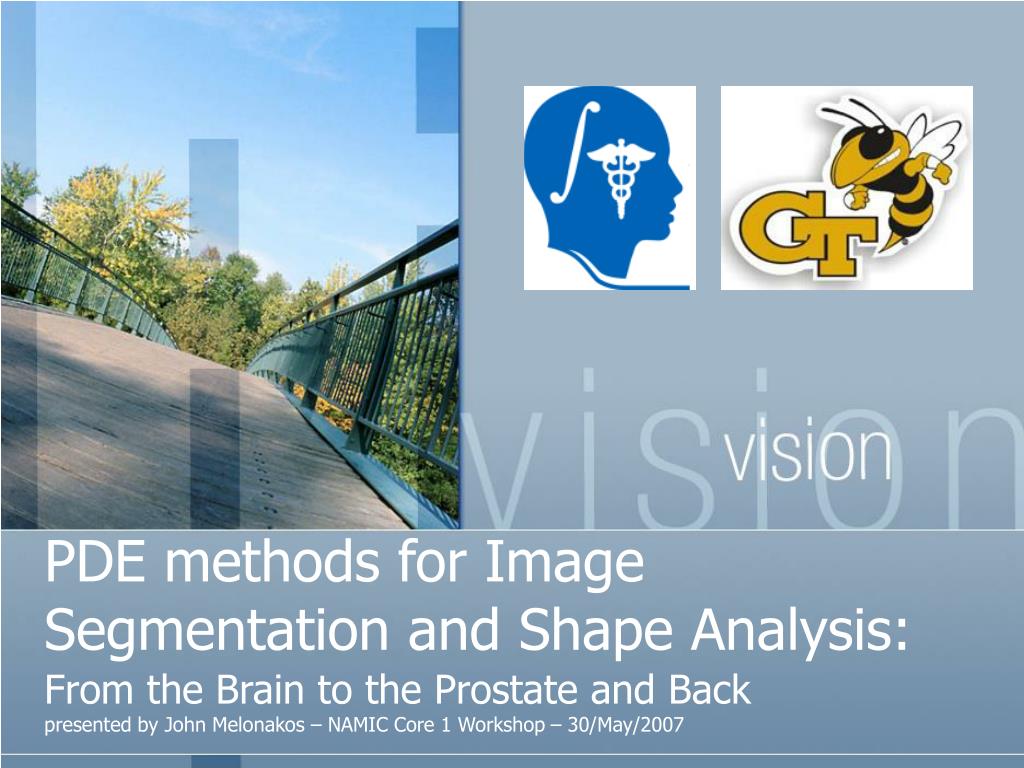 GT

vision

vision

PDE methods for Image Segmentation and Shape Analysis:
From the Brain to the Prostate and Back
presented by John Melonakos – NAMIC Core 1 Workshop – 30/May/2007